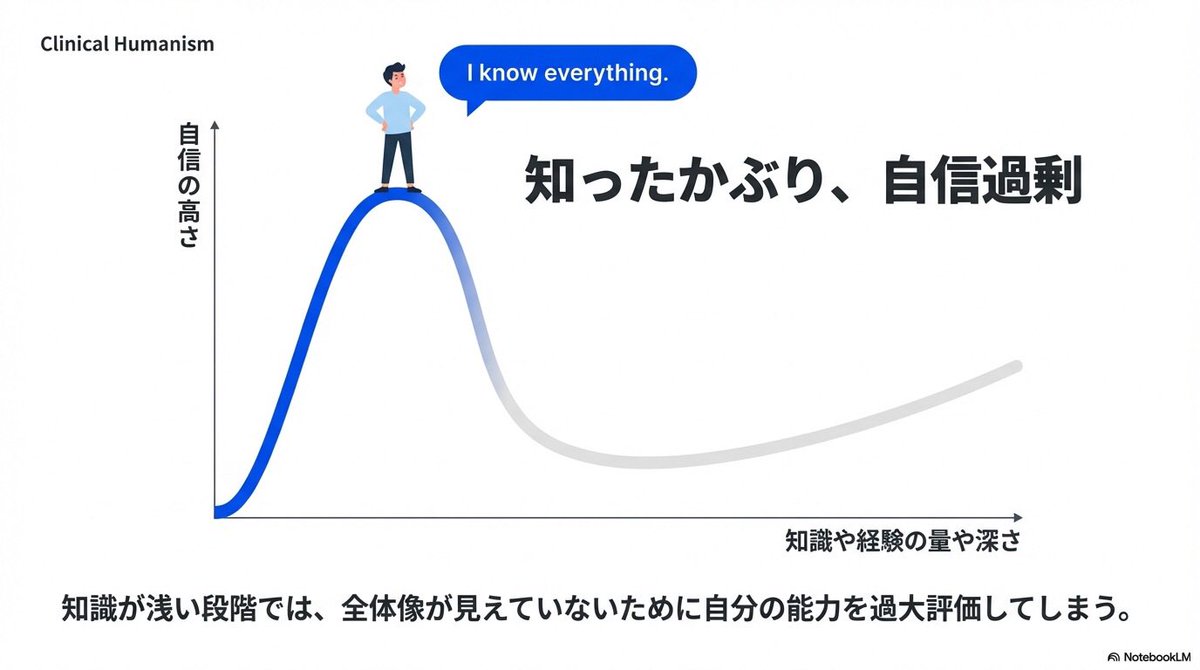 Clinical Humanism

I know everything.

自信の高さ

知ったかぶり、自信過剰

知識や経験の量や深さ

知識が浅い段階では、全体像が見えていないために自分の能力を過大評価してしまう。

NotebookLM